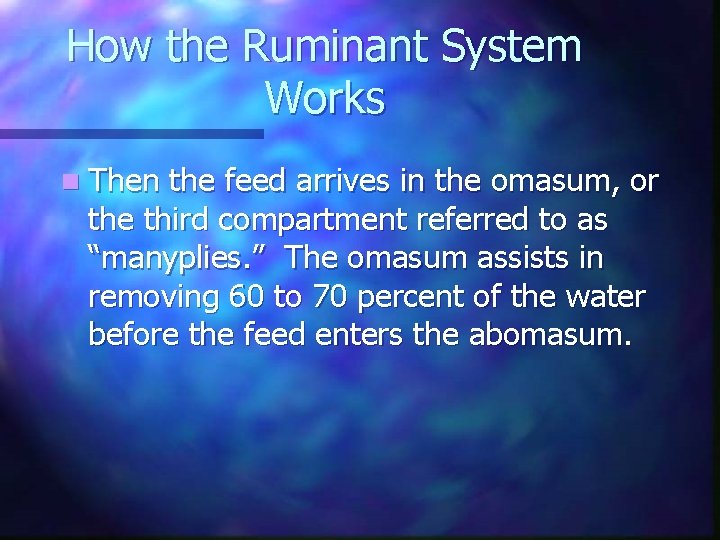 How the Ruminant System Works

Then the feed arrives in the omasum, or the third compartment referred to as “manyplies.” The omasum assists in removing 60 to 70 percent of the water before the feed enters the abomasum.